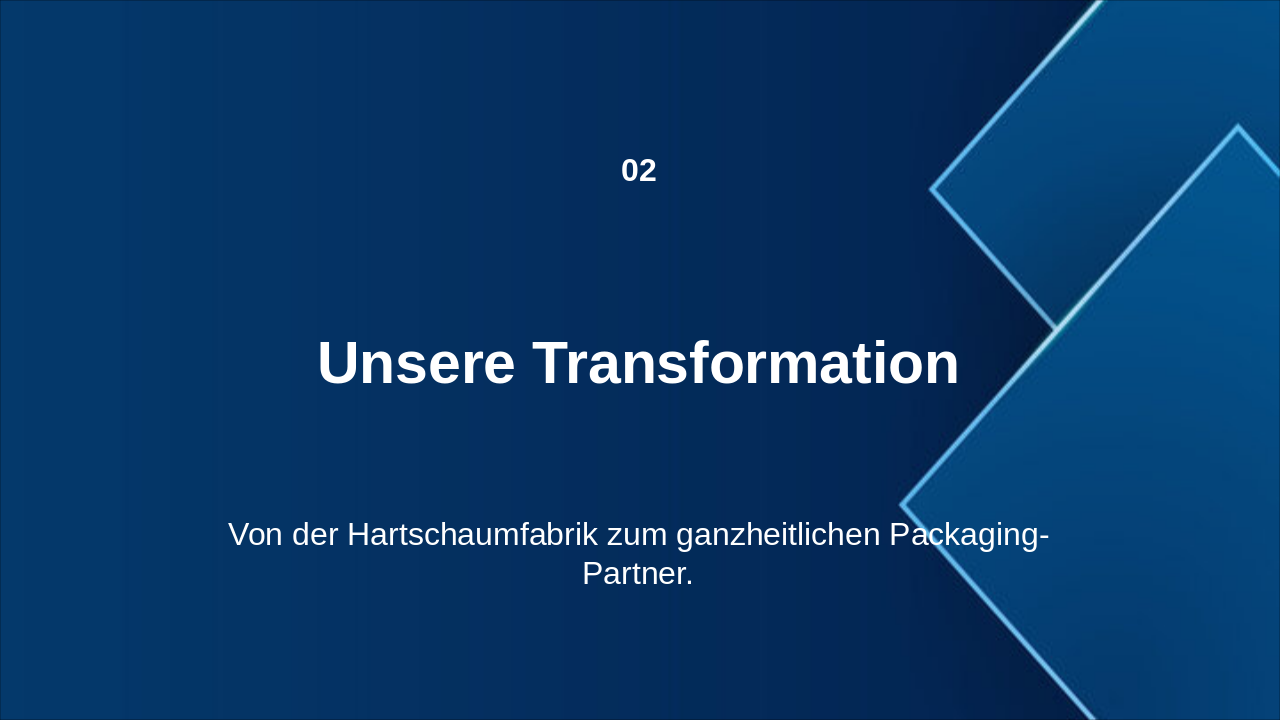 02

Unsere Transformation

Von der Hartschaumfabrik zum ganzheitlichen Packaging-Partner.